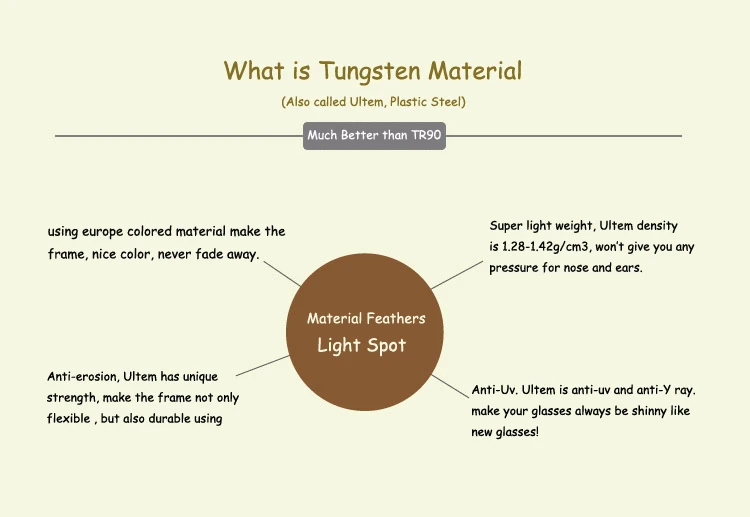 What is Tungsten Material

(Also called Ultem, Plastic Steel)

Much Better than TR90

using europe colored material make the frame, nice color, never fade away.

Super light weight, Ultem density is 1.28-1.42g/cm3, won't give you any pressure for nose and ears.

Material Feathers
Light Spot

Anti-erosion, Ultem has unique strength, make the frame not only flexible , but also durable using

Anti-Uv. Ultem is anti-uv and anti-Y ray. make your glasses always be shinny like new glasses!